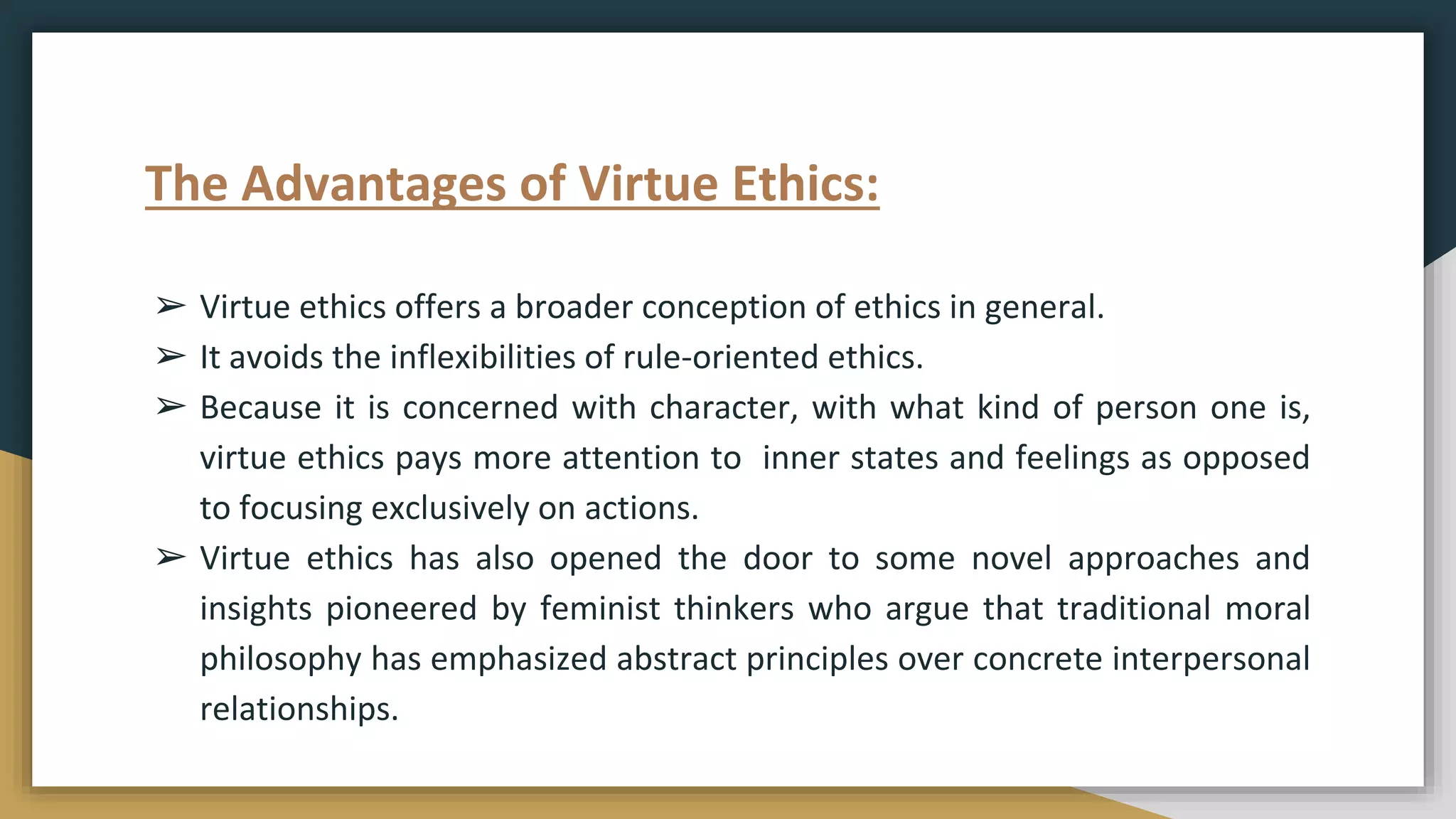 The Advantages of Virtue Ethics:

➢ Virtue ethics offers a broader conception of ethics in general.
➢ It avoids the inflexibilities of rule-oriented ethics.
➢ Because it is concerned with character, with what kind of person one is, virtue ethics pays more attention to inner states and feelings as opposed to focusing exclusively on actions.
➢ Virtue ethics has also opened the door to some novel approaches and insights pioneered by feminist thinkers who argue that traditional moral philosophy has emphasized abstract principles over concrete interpersonal relationships.